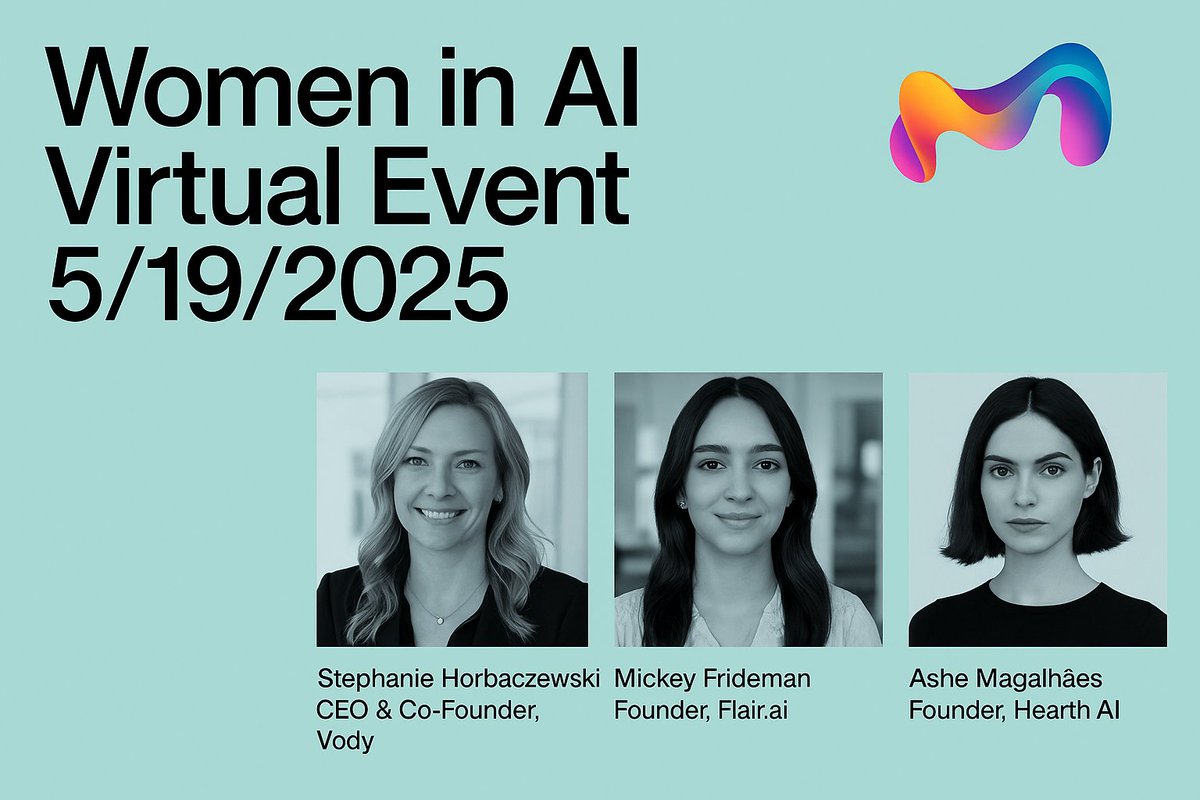 Women in AI
Virtual Event
5/19/2025

Stephanie Horbaczewski
CEO & Co-Founder,
Vody

Mickey Frideman
Founder, Flair.ai

Ashe Magalhâes
Founder, Hearth AI